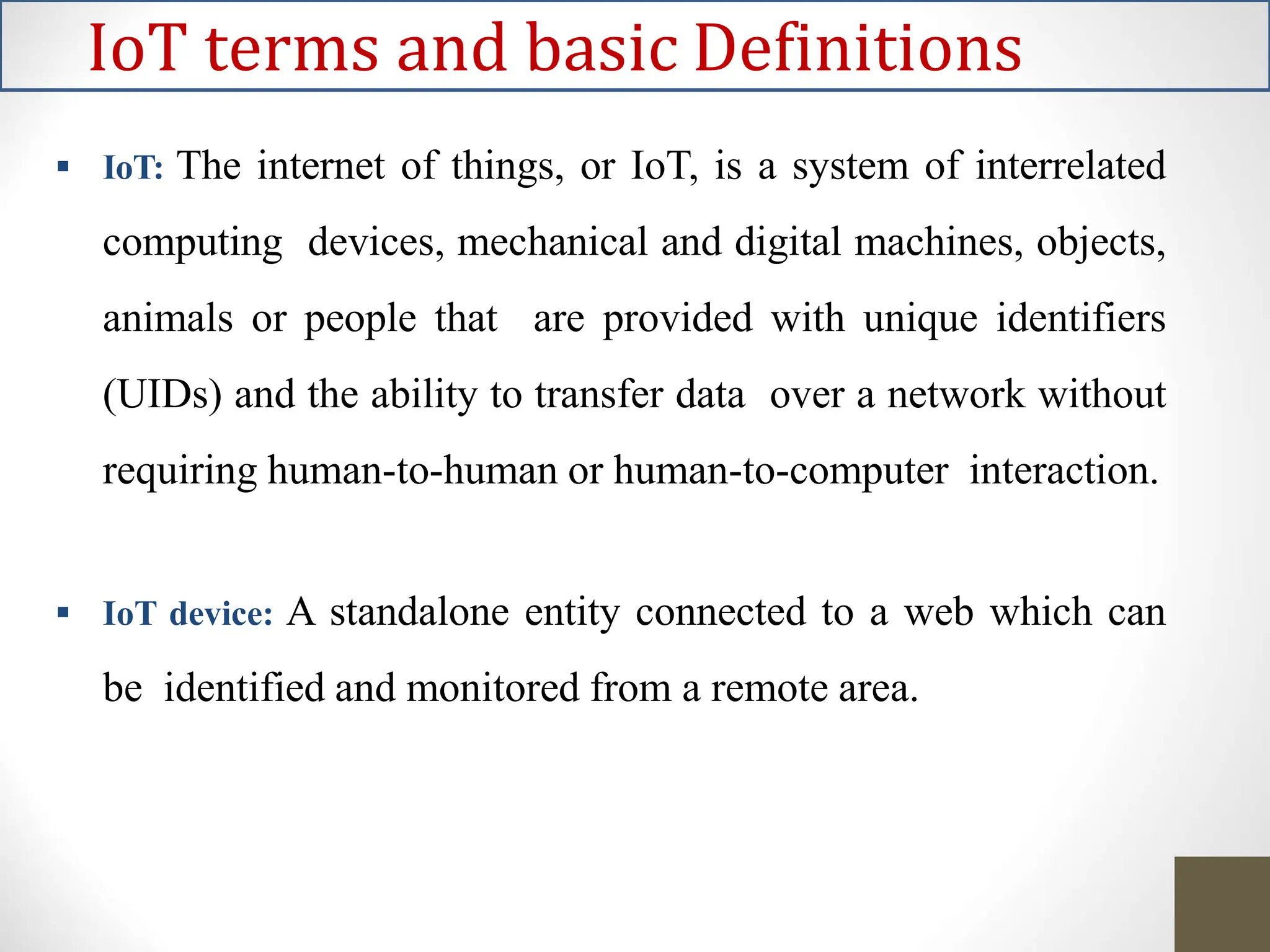 IoT terms and basic Definitions

▪ IoT: The internet of things, or IoT, is a system of interrelated computing devices, mechanical and digital machines, objects, animals or people that are provided with unique identifiers (UIDs) and the ability to transfer data over a network without requiring human-to-human or human-to-computer interaction.

▪ IoT device: A standalone entity connected to a web which can be identified and monitored from a remote area.